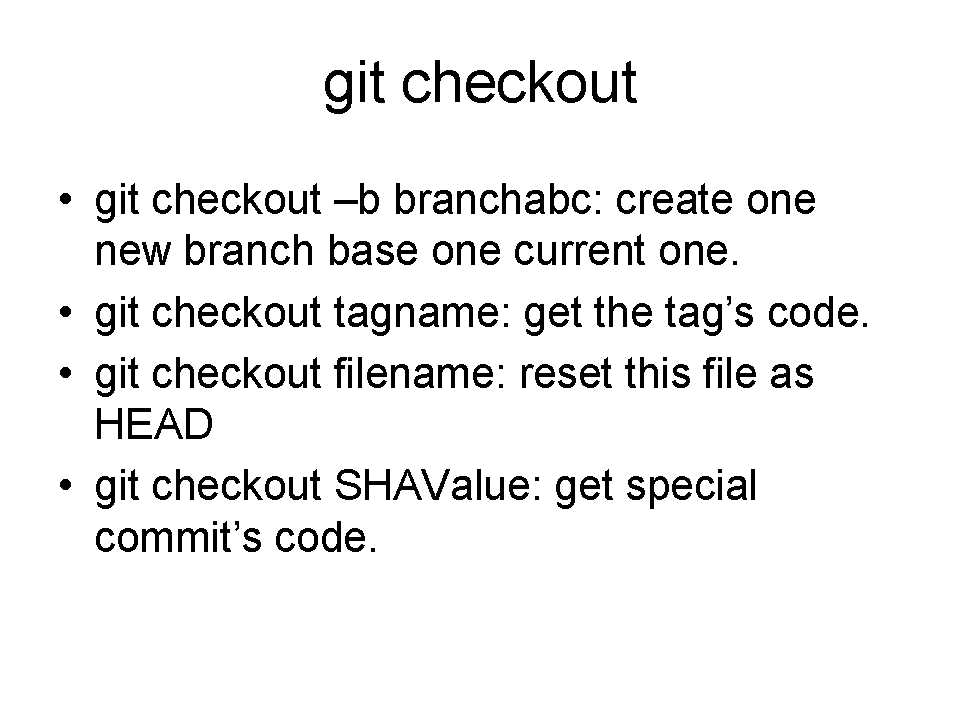 git checkout

• git checkout –b branchabc: create one new branch base one current one.
• git checkout tagname: get the tag’s code.
• git checkout filename: reset this file as HEAD
• git checkout SHAValue: get special commit’s code.